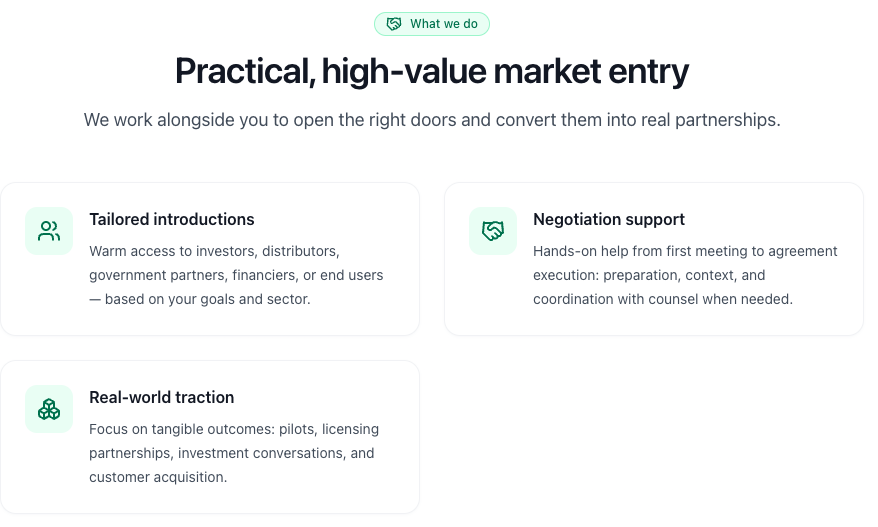 What we do

Practical, high-value market entry

We work alongside you to open the right doors and convert them into real partnerships.

Tailored introductions

Warm access to investors, distributors, government partners, financiers, or end users — based on your goals and sector.

Negotiation support

Hands-on help from first meeting to agreement execution: preparation, context, and coordination with counsel when needed.

Real-world traction

Focus on tangible outcomes: pilots, licensing partnerships, investment conversations, and customer acquisition.